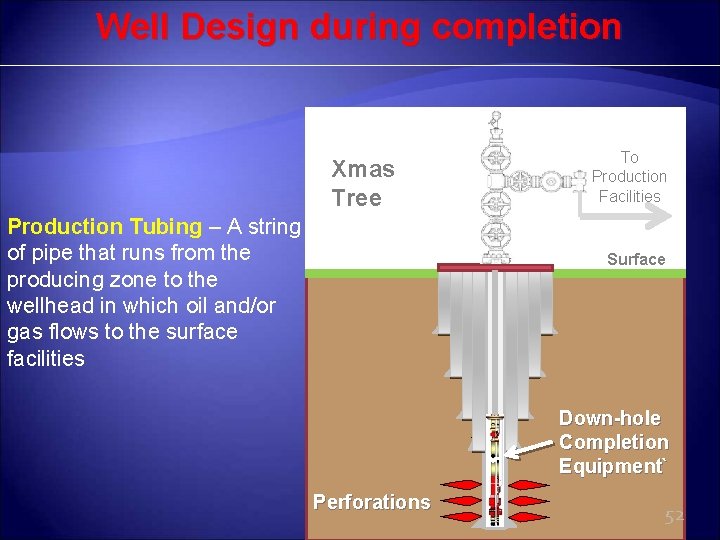 Well Design during completion

Production Tubing – A string of pipe that runs from the producing zone to the wellhead in which oil and/or gas flows to the surface facilities

Xmas Tree

To Production Facilities

Surface

Down-hole Completion Equipment`

Perforations

52